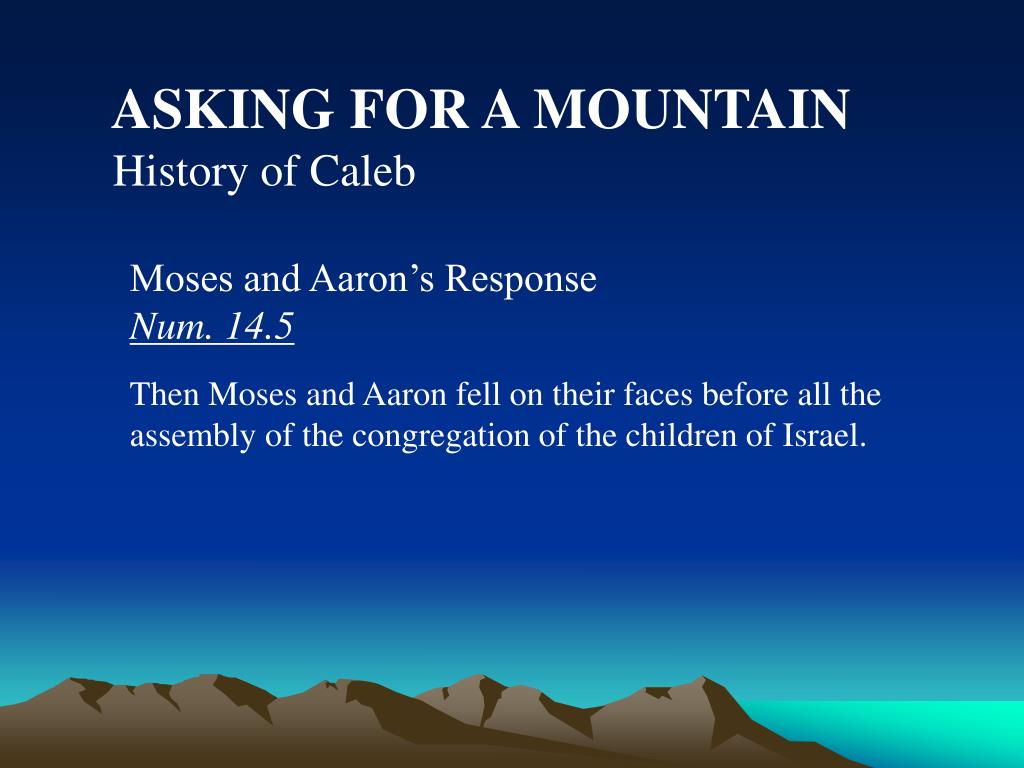 ASKING FOR A MOUNTAIN
History of Caleb

Moses and Aaron’s Response
Num. 14.5

Then Moses and Aaron fell on their faces before all the assembly of the congregation of the children of Israel.